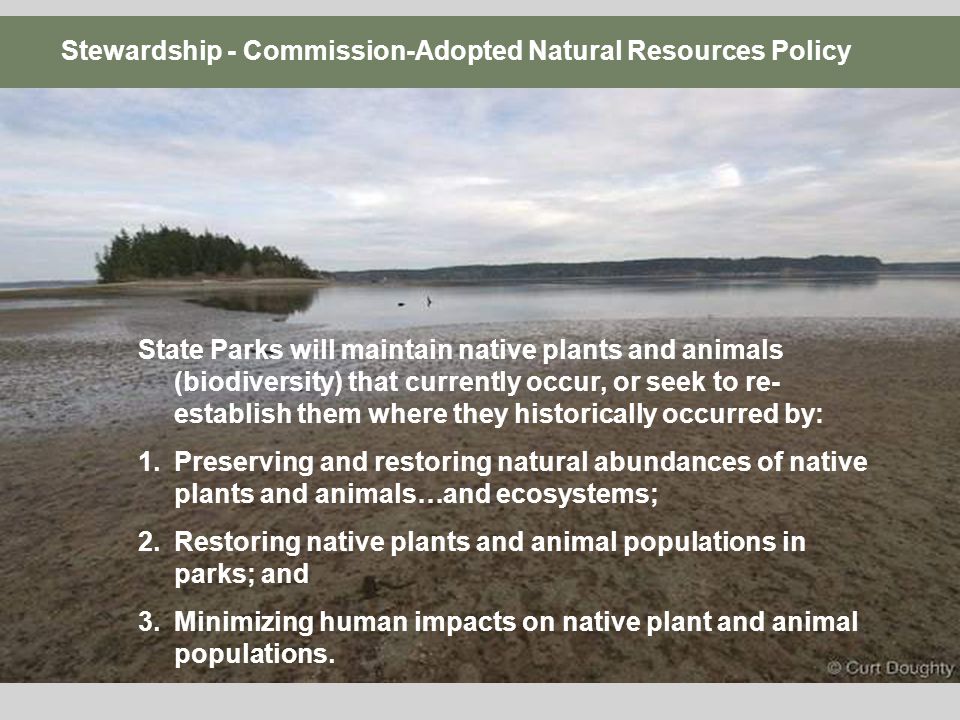 Stewardship - Commission-Adopted Natural Resources Policy

State Parks will maintain native plants and animals (biodiversity) that currently occur, or seek to re-establish them where they historically occurred by:

1. Preserving and restoring natural abundances of native plants and animals…and ecosystems;

2. Restoring native plants and animal populations in parks; and

3. Minimizing human impacts on native plant and animal populations.

© Curt Doughty